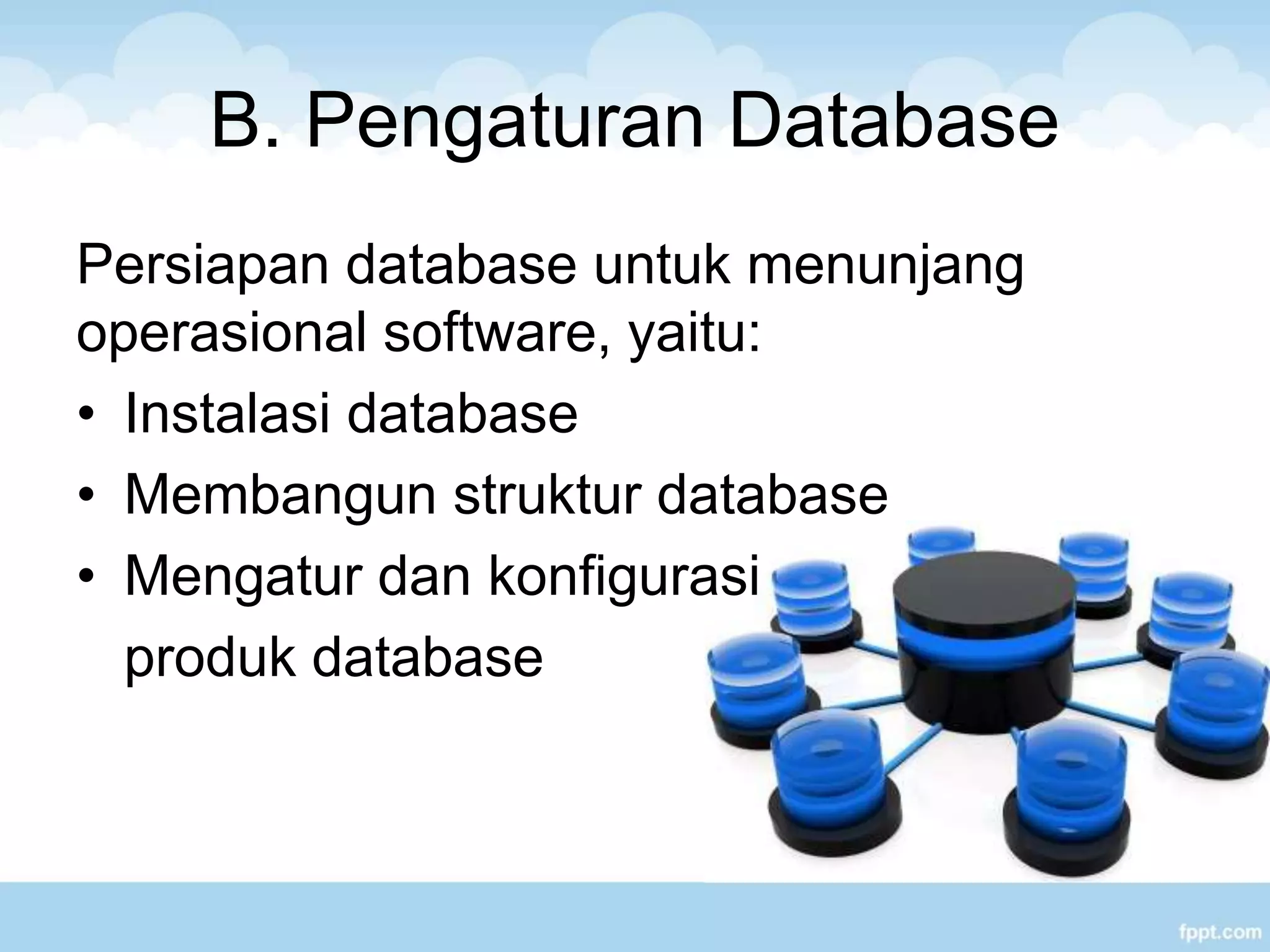 B. Pengaturan Database

Persiapan database untuk menunjang operasional software, yaitu:

• Instalasi database
• Membangun struktur database
• Mengatur dan konfigurasi produk database

fppt.com